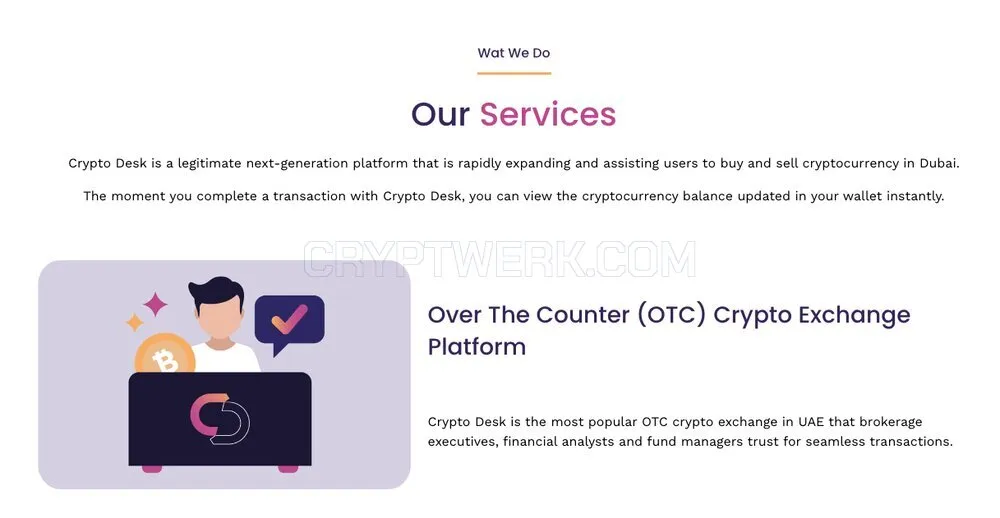 Wat We Do

Our Services

Crypto Desk is a legitimate next-generation platform that is rapidly expanding and assisting users to buy and sell cryptocurrency in Dubai.

The moment you complete a transaction with Crypto Desk, you can view the cryptocurrency balance updated in your wallet instantly.

CRYPTWERK.COM

Over The Counter (OTC) Crypto Exchange Platform

Crypto Desk is the most popular OTC crypto exchange in UAE that brokerage executives, financial analysts and fund managers trust for seamless transactions.